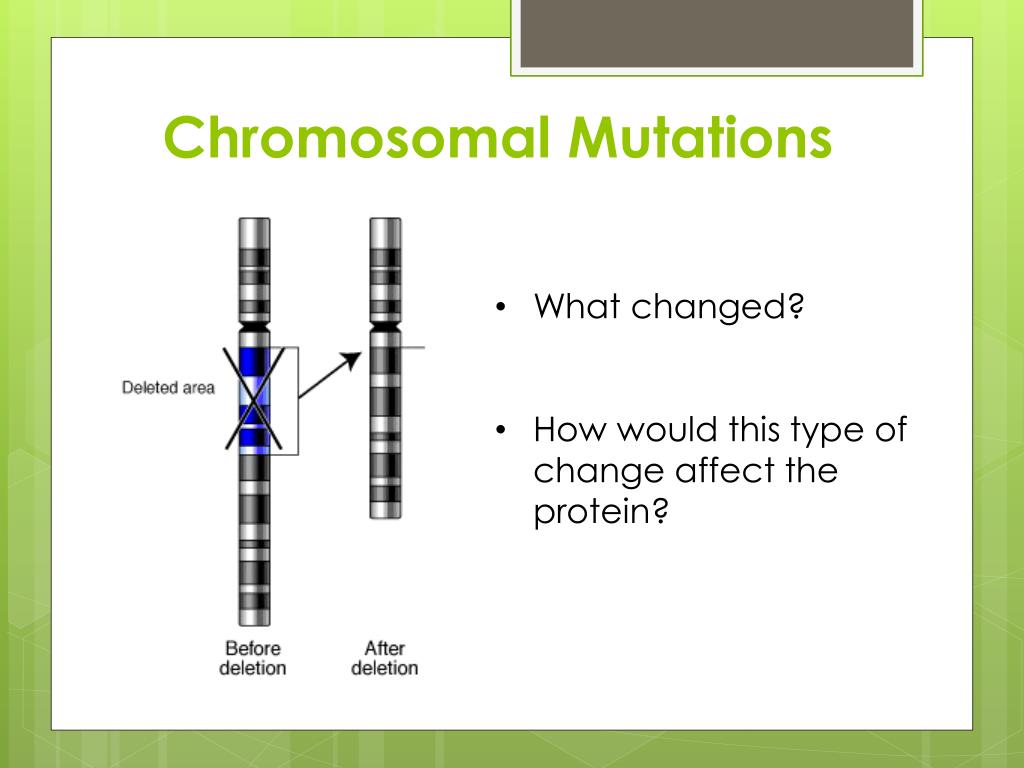 Chromosomal Mutations

Deleted area

Before deletion

After deletion

• What changed?

• How would this type of change affect the protein?